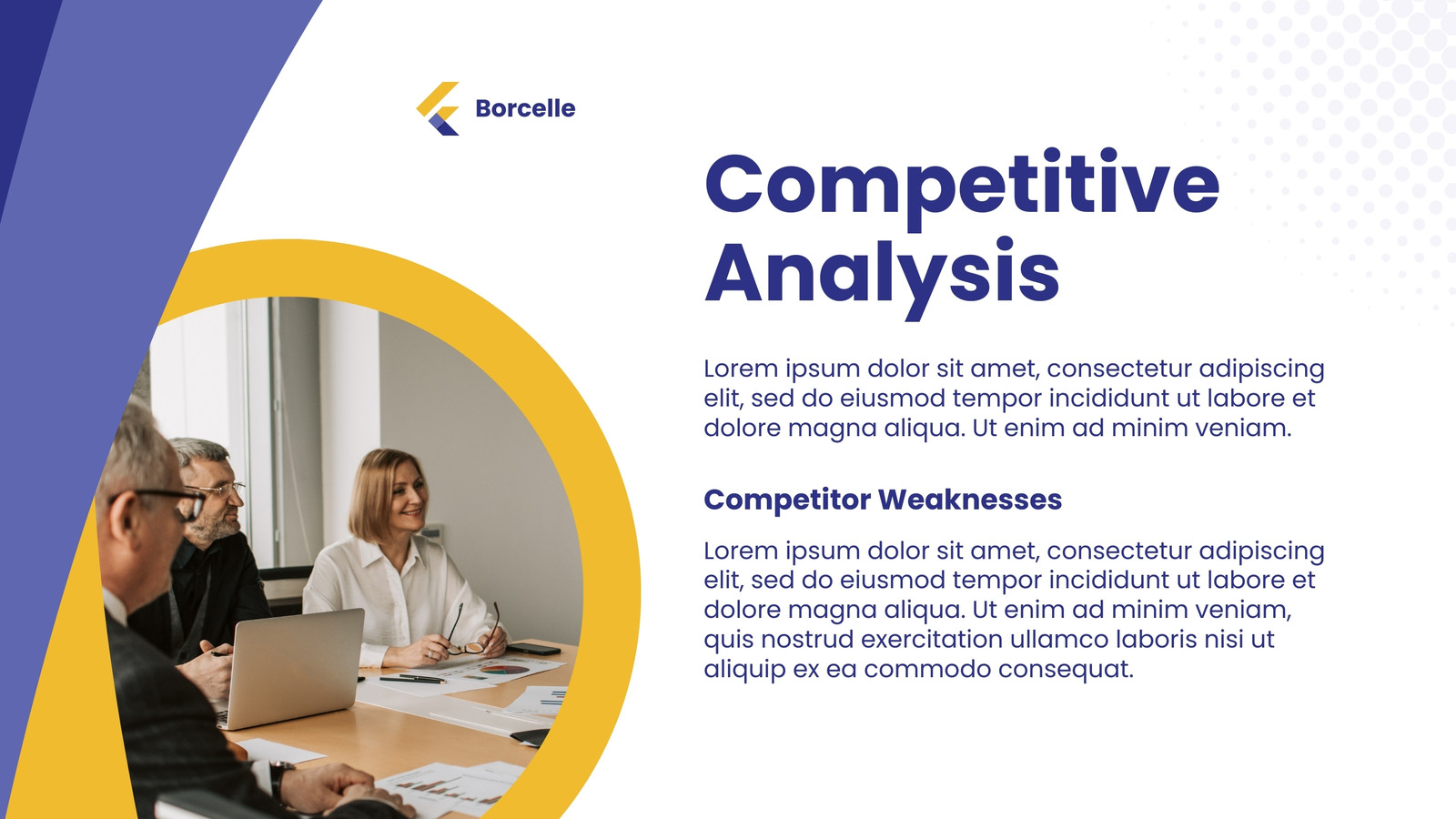 Borcelle

Competitive Analysis

Lorem ipsum dolor sit amet, consectetur adipiscing elit, sed do eiusmod tempor incididunt ut labore et dolore magna aliqua. Ut enim ad minim veniam.

Competitor Weaknesses

Lorem ipsum dolor sit amet, consectetur adipiscing elit, sed do eiusmod tempor incididunt ut labore et dolore magna aliqua. Ut enim ad minim veniam, quis nostrud exercitation ullamco laboris nisi ut aliquip ex ea commodo consequat.